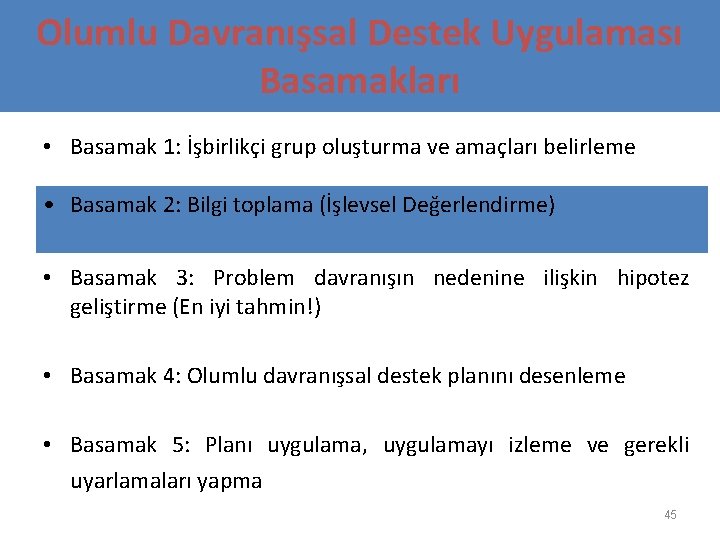 Olumlu Davranışsal Destek Uygulaması Basamakları

• Basamak 1: İşbirlikçi grup oluşturma ve amaçları belirleme

• Basamak 2: Bilgi toplama (İşlevsel Değerlendirme)

• Basamak 3: Problem davranışın nedenine ilişkin hipotez geliştirme (En iyi tahmin!)

• Basamak 4: Olumlu davranışsal destek planını desenleme

• Basamak 5: Planı uygulama, uygulamayı izleme ve gerekli uyarlamaları yapma

45